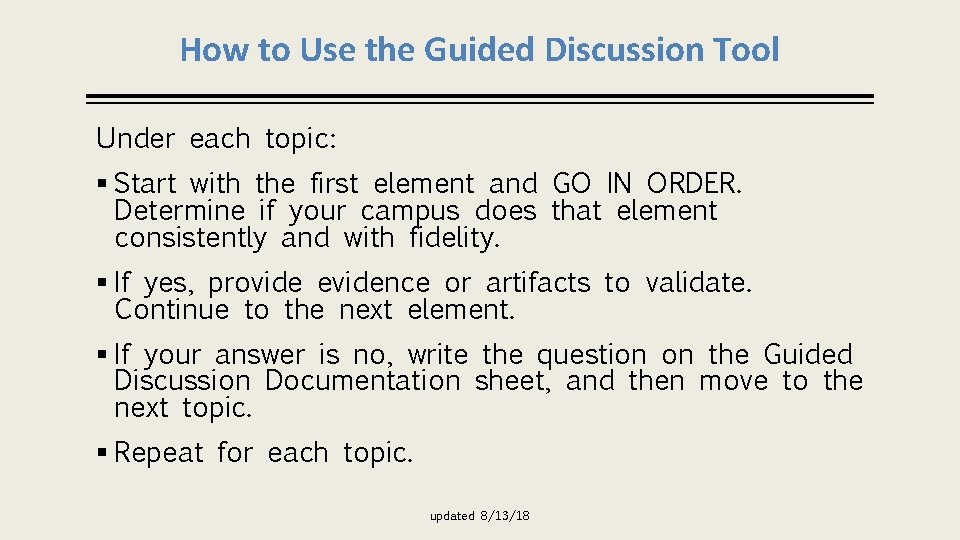 How to Use the Guided Discussion Tool

Under each topic:

▪ Start with the first element and GO IN ORDER. Determine if your campus does that element consistently and with fidelity.

▪ If yes, provide evidence or artifacts to validate. Continue to the next element.

▪ If your answer is no, write the question on the Guided Discussion Documentation sheet, and then move to the next topic.

▪ Repeat for each topic.

updated 8/13/18